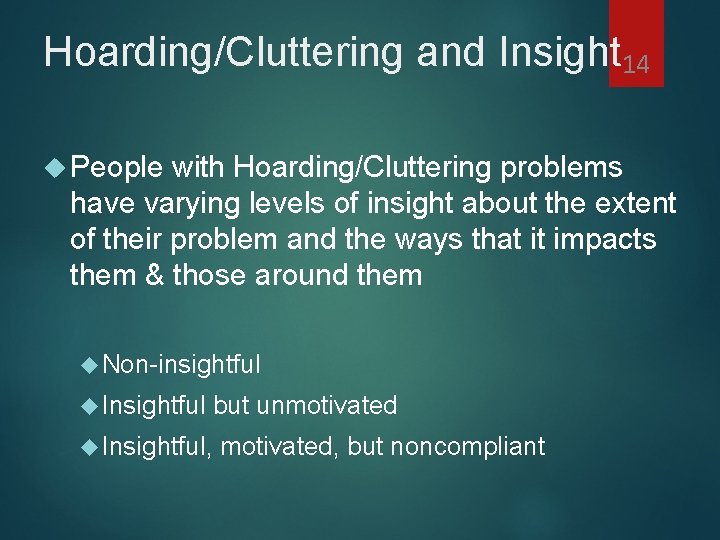 Hoarding/Cluttering and Insight

14

People with Hoarding/Cluttering problems have varying levels of insight about the extent of their problem and the ways that it impacts them & those around them

Non-insightful

Insightful but unmotivated

Insightful, motivated, but noncompliant